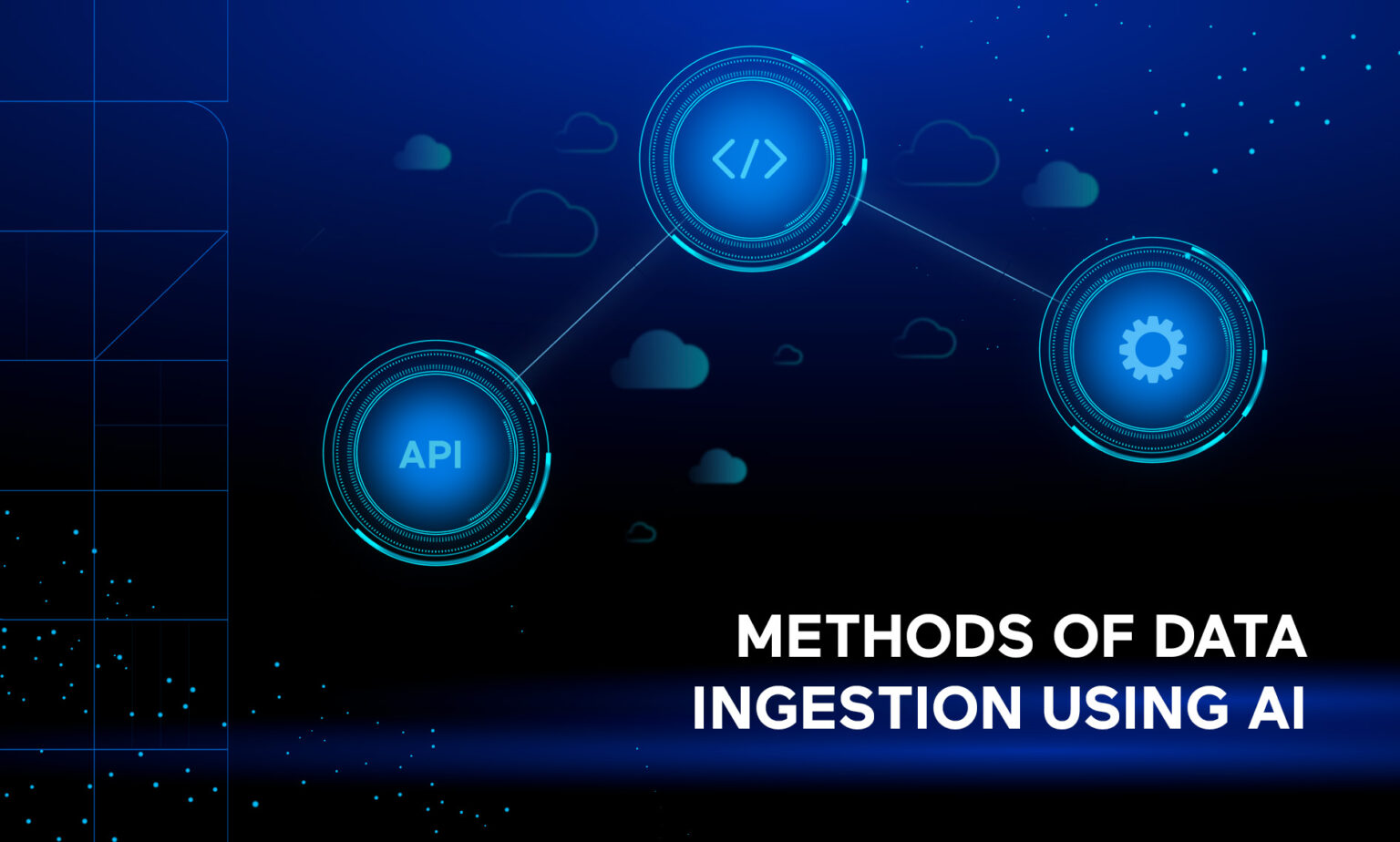 </>

API

METHODS OF DATA INGESTION USING AI